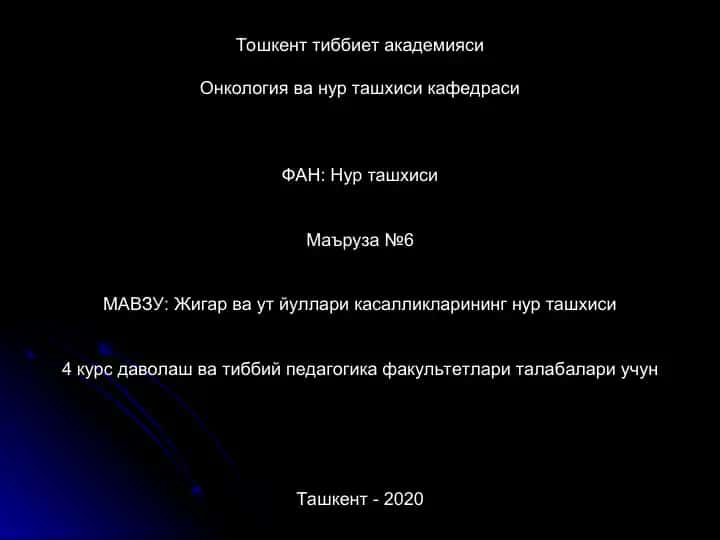 Тошкент тиббиет академияси

Онкология ва нур ташхиси кафедраси

ФАН: Нур ташхиси

Маъруза №6

МАВЗУ: Жигар ва ут йуллари касалликларининг нур ташхиси

4 курс даволаш ва тиббий педагогика факультетлари талабалари учун

Ташкент - 2020